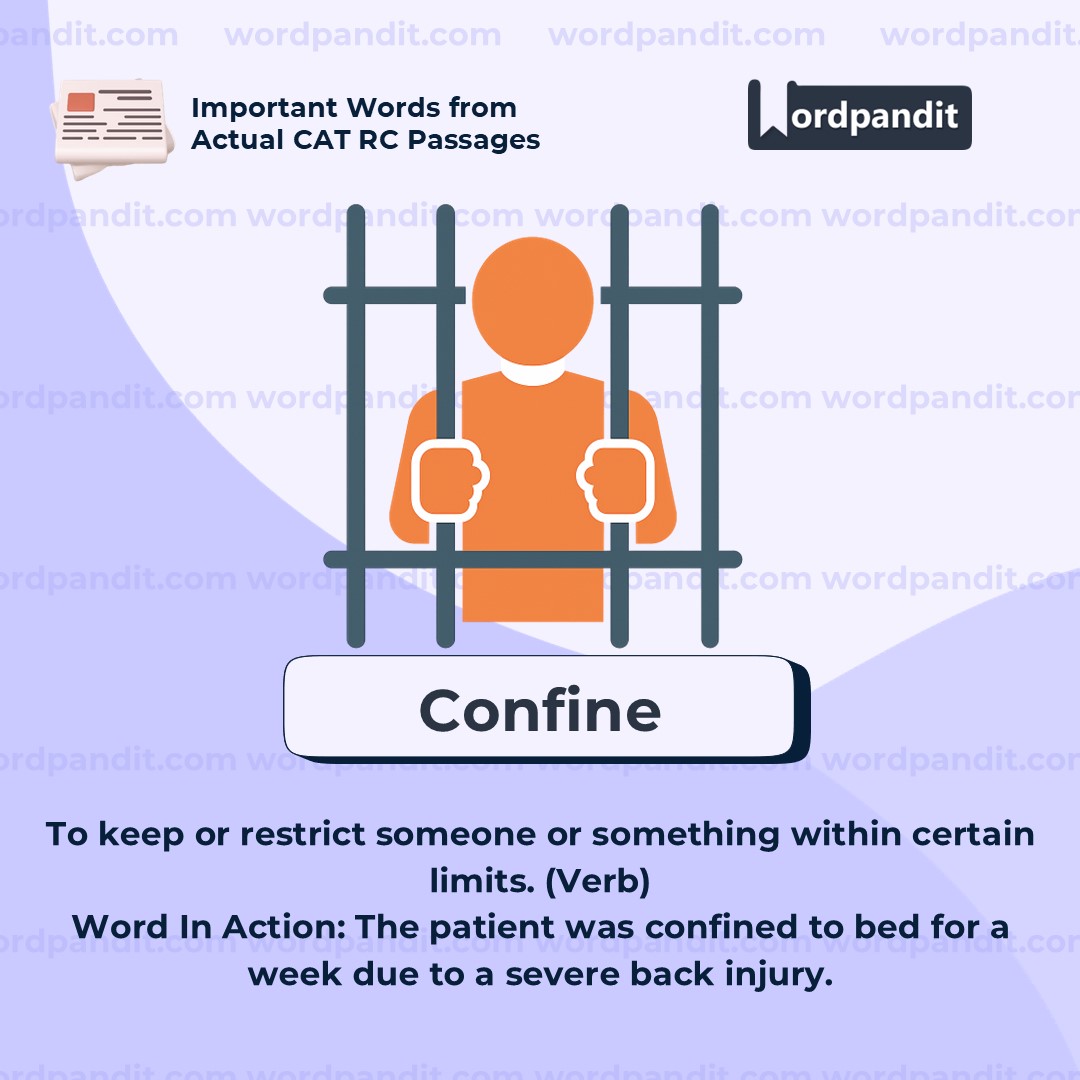 wordpandit.com wordpandit.com wordpandit.com wordpandit.com

Important Words from Actual CAT RC Passages

Wordpandit

Confine

To keep or restrict someone or something within certain limits. (Verb)
Word In Action: The patient was confined to bed for a week due to a severe back injury.